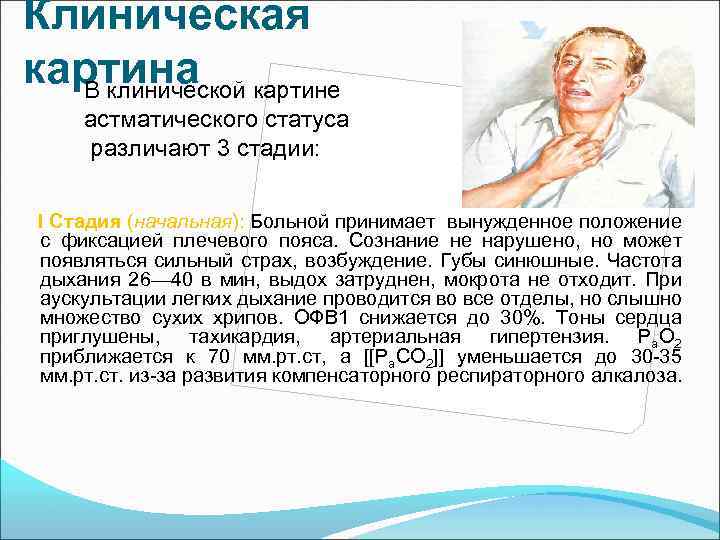 Клиническая картина

В клинической картине астматического статуса различают 3 стадии:

I Стадия (начальная): Больной принимает вынужденное положение с фиксацией плечевого пояса. Сознание не нарушено, но может появляться сильный страх, возбуждение. Губы синюшные. Частота дыхания 26—40 в мин, выдох затруднен, мокрота не отходит. При аускультации легких дыхание проводится во все отделы, но слышно множество сухих хрипов. ОФВ1 снижается до 30%. Тоны сердца приглушены, тахикардия, артериальная гипертензия. $P_aO_2$ приближается к 70 мм.рт.ст, а [[$P_aCO_2$]] уменьшается до 30-35 мм.рт.ст. из-за развития компенсаторного респираторного алкалоза.